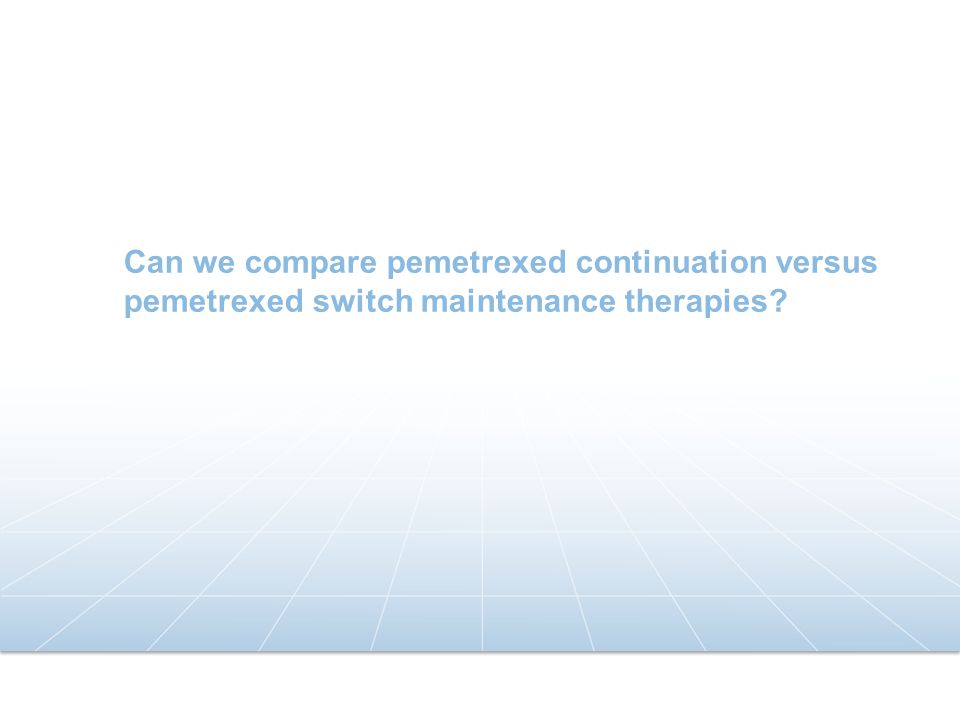 Can we compare pemetrexed continuation versus pemetrexed switch maintenance therapies?